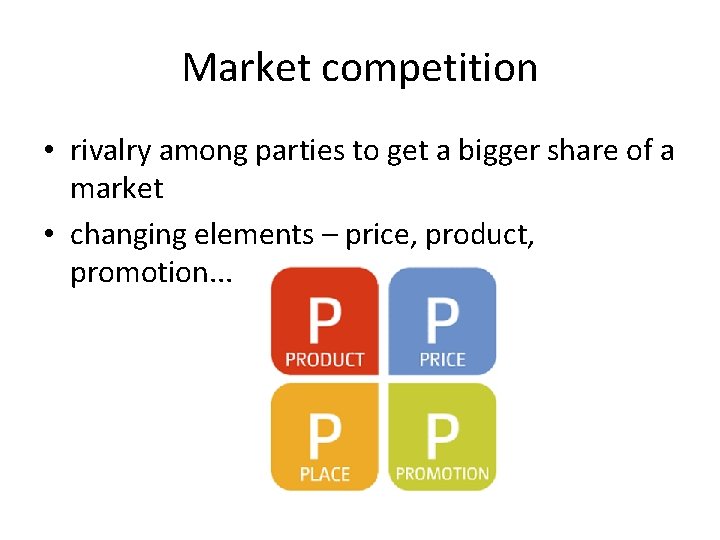 Market competition

• rivalry among parties to get a bigger share of a market

• changing elements – price, product, promotion...

P
PRODUCT

P
PRICE

P
PLACE

P
PROMOTION